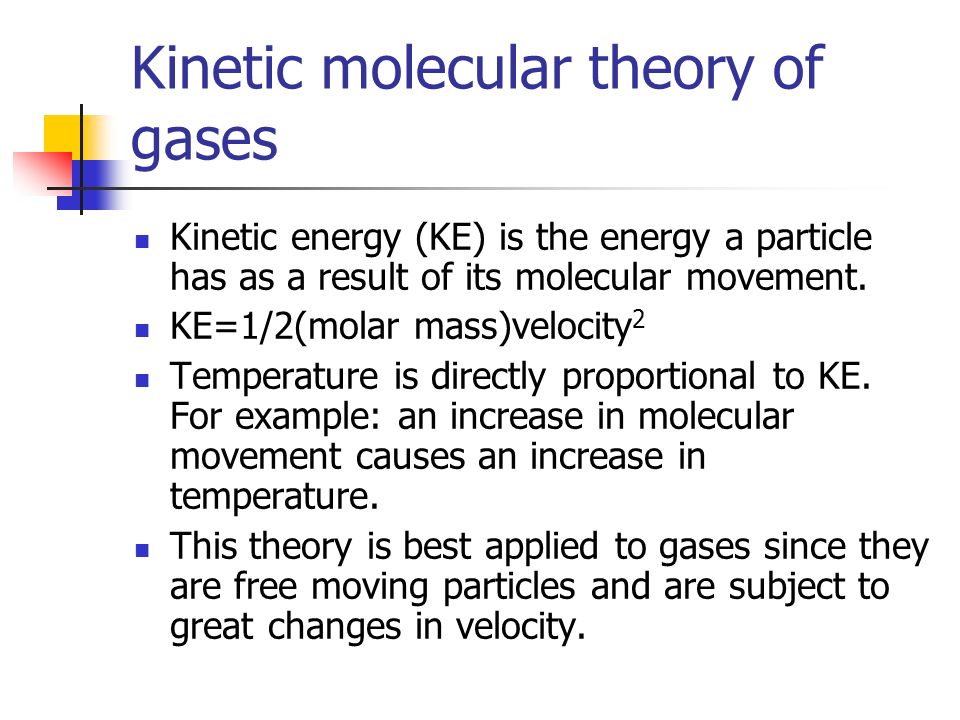 Kinetic molecular theory of gases

- Kinetic energy (KE) is the energy a particle has as a result of its molecular movement.
- KE=1/2(molar mass)velocity$^2$
- Temperature is directly proportional to KE. For example: an increase in molecular movement causes an increase in temperature.
- This theory is best applied to gases since they are free moving particles and are subject to great changes in velocity.